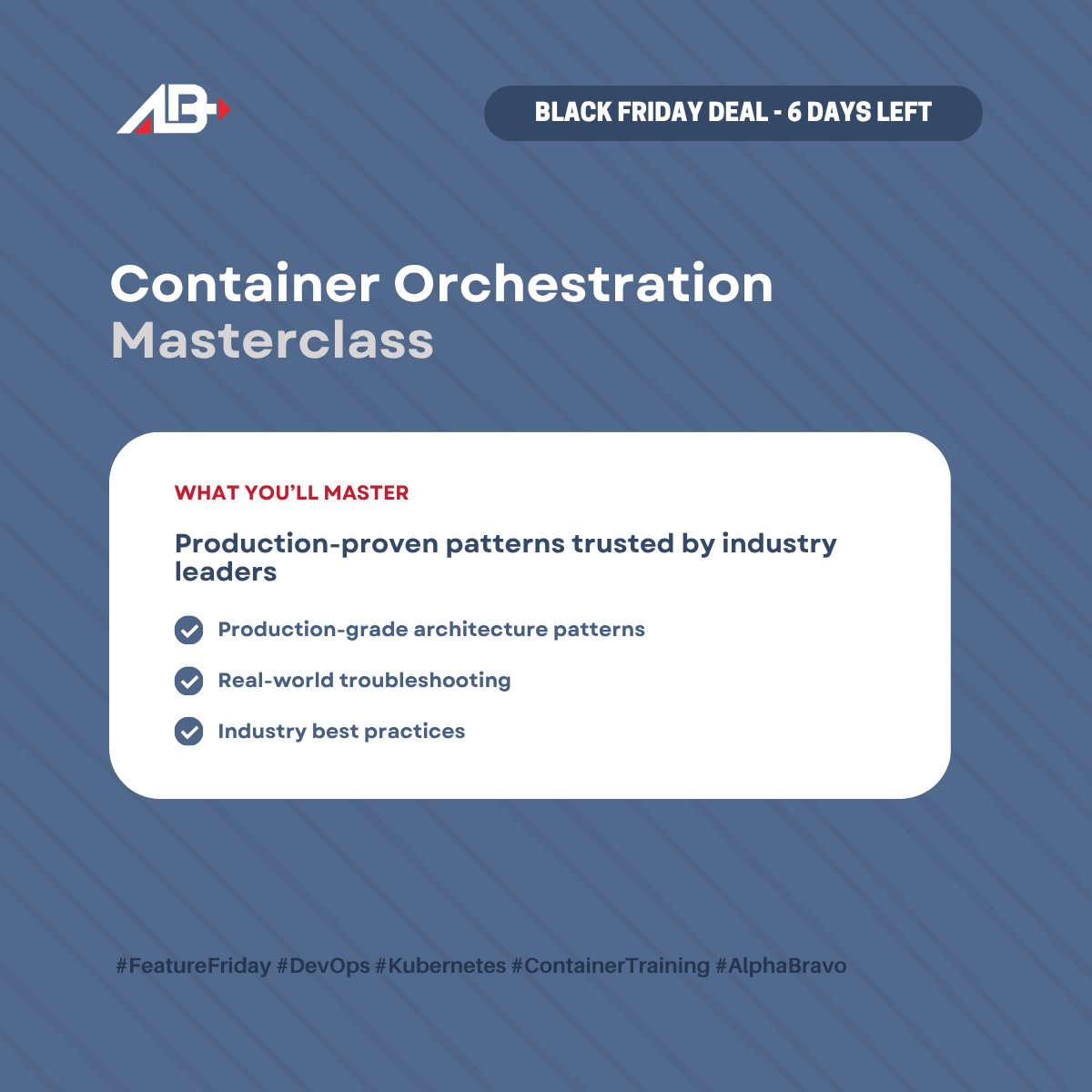 AB

BLACK FRIDAY DEAL - 6 DAYS LEFT

Container Orchestration Masterclass

WHAT YOU'LL MASTER

Production-proven patterns trusted by industry leaders

Production-grade architecture patterns

Real-world troubleshooting

Industry best practices

#FeatureFriday #DevOps #Kubernetes #ContainerTraining #AlphaBravo